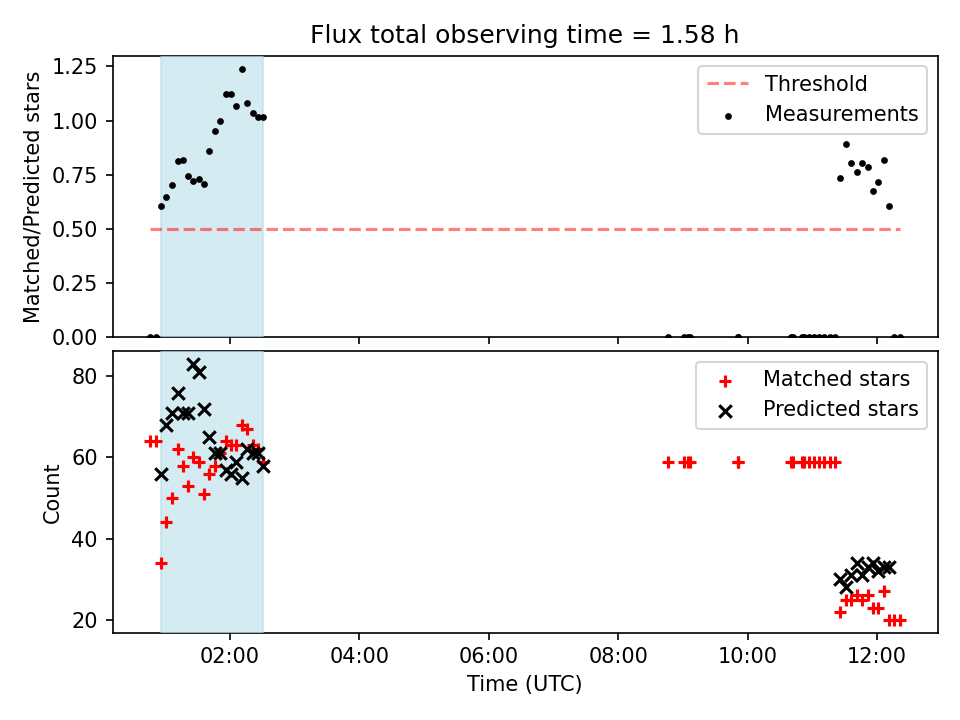 Flux total observing time = 1.58 h

Matched/Predicted stars

1.25
1.00
0.75
0.50
0.25
0.00

Threshold
Measurements

Count

80
60
40
20

Matched stars
Predicted stars

02:00
04:00
06:00
08:00
10:00
12:00

Time (UTC)